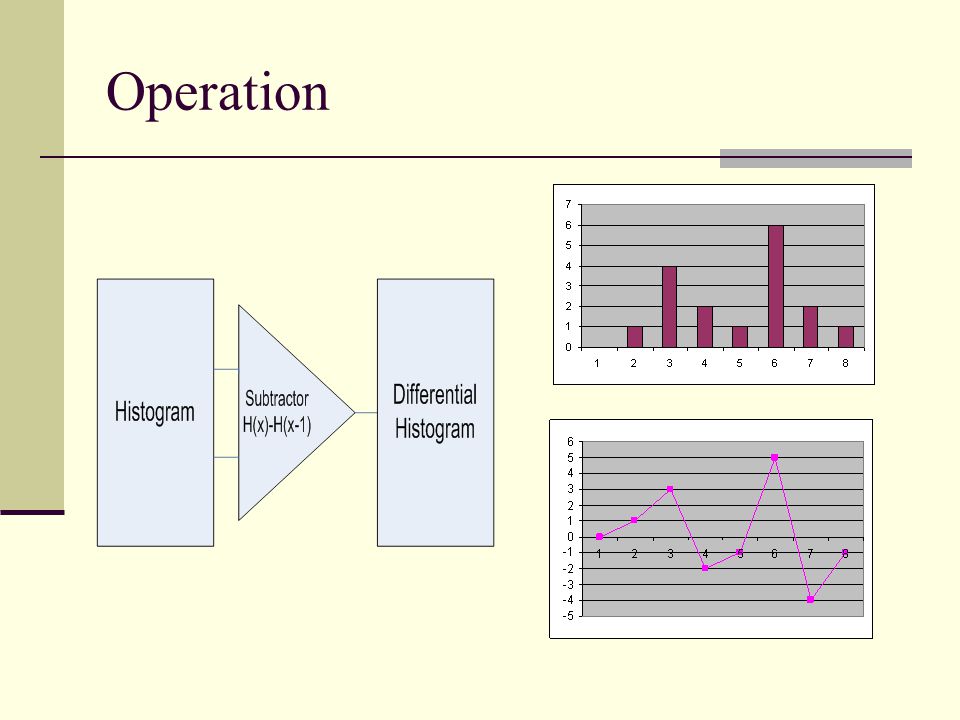 Operation

Histogram

Subtractor
H(x)-H(x-1)

Differential
Histogram

7
6
5
4
3
2
1
0
1 2 3 4 5 6 7 8

6
5
4
3
2
1
0
-1
-2
-3
-4
-5
1 2 3 4 5 6 7 8